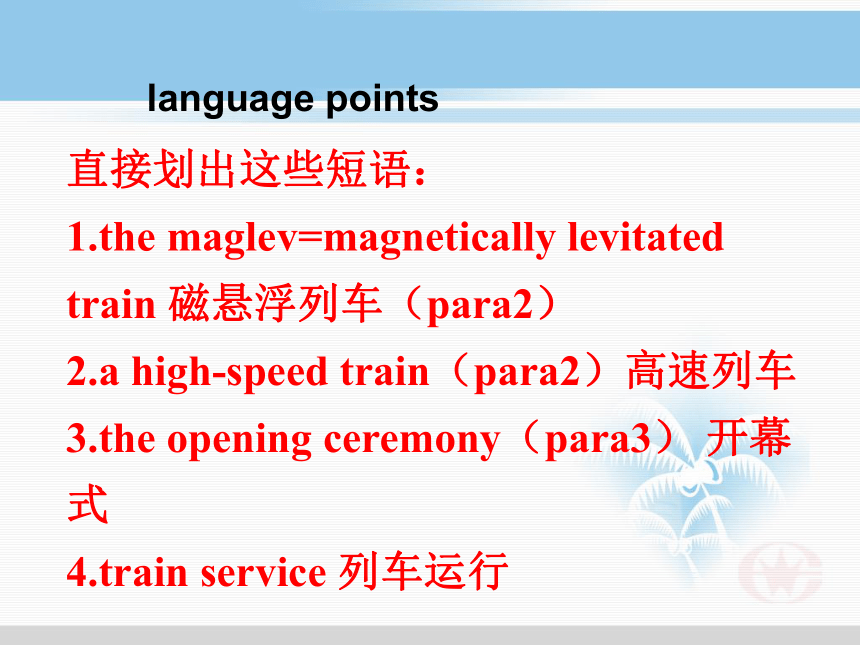 language points

直接划出这些短语：

1.the maglev=magnetically levitated train 磁悬浮列车（para2）

2.a high-speed train（para2）高速列车

3.the opening ceremony（para3） 开幕式

4.train service 列车运行